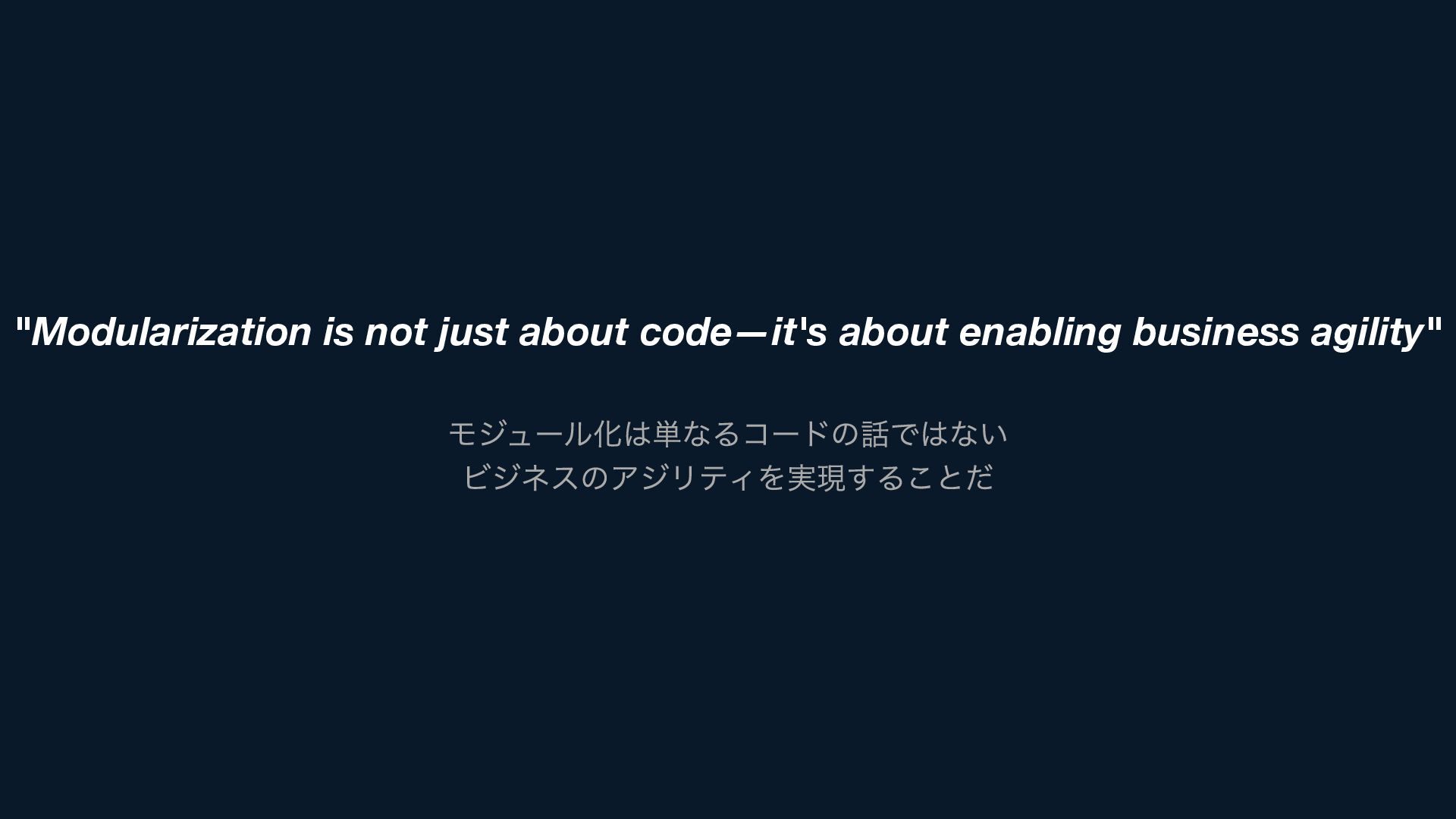 "Modularization is not just about code—it's about enabling business agility"

モジュール化は単なるコードの話ではない
ビジネスのアジリティを実現することだ